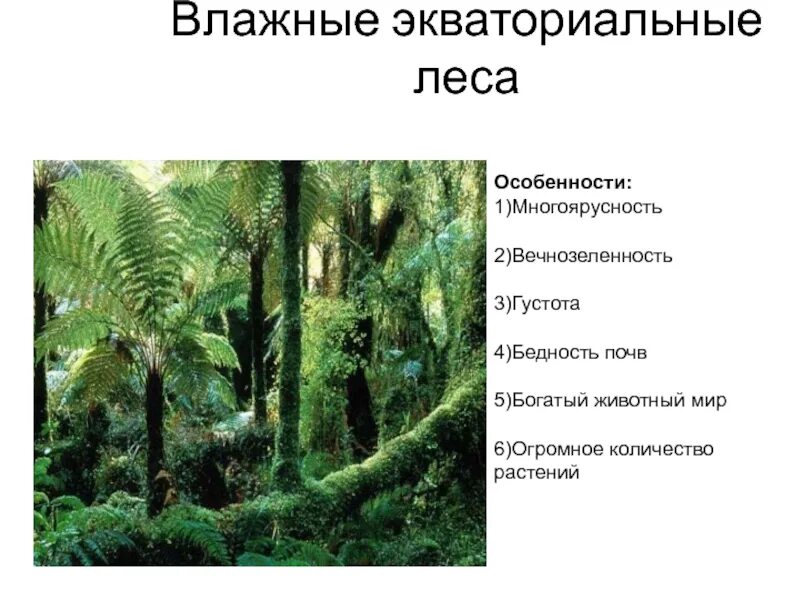 Влажные экваториальные леса

Особенности:
1)Многоярусность

2)Вечнозеленность

3)Густота

4)Бедность почв

5)Богатый животный мир

6)Огромное количество растений